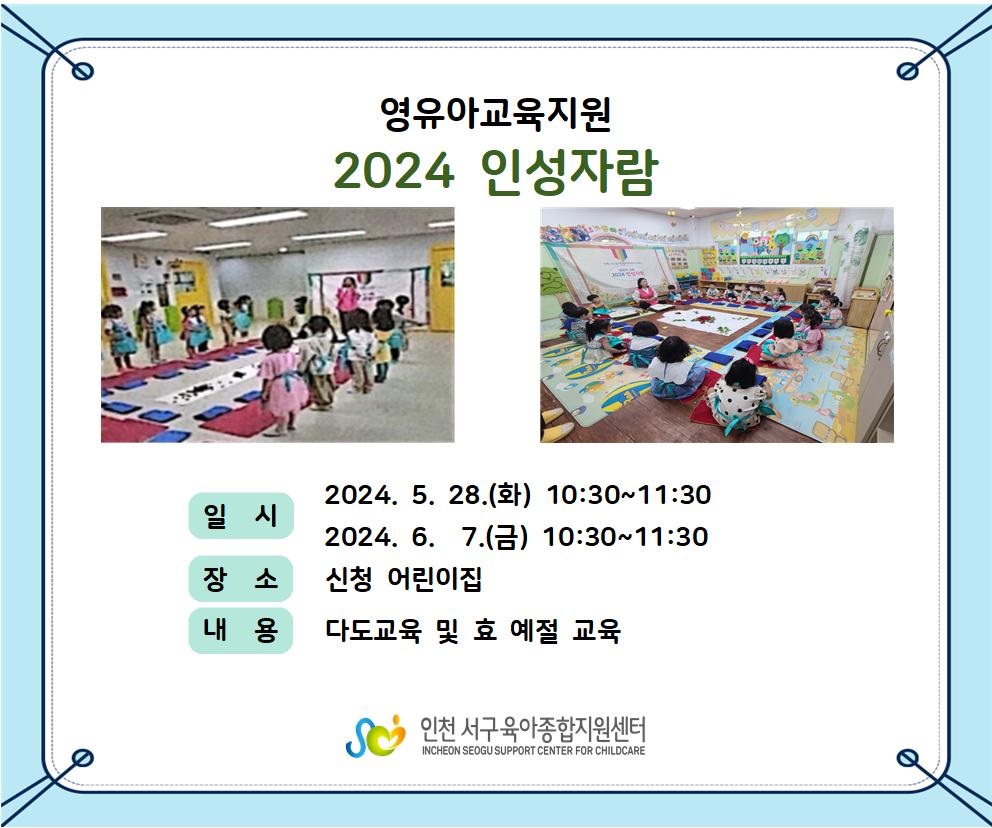 영유아교육지원
2024 인성자람

일 시 2024. 5. 28.(화) 10:30~11:30
2024. 6. 7.(금) 10:30~11:30
장 소 신청 어린이집
내 용 다도교육 및 효 예절 교육

인천 서구육아종합지원센터
INCHEON SEOGU SUPPORT CENTER FOR CHILDCARE